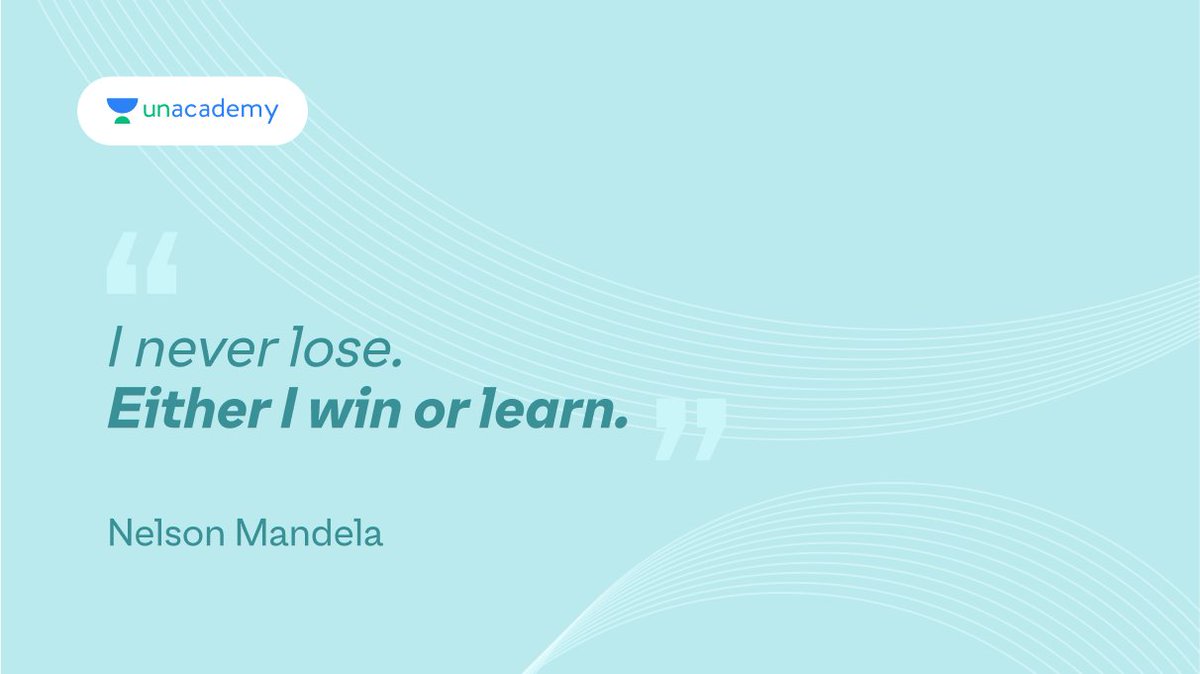 unacademy

“

I never lose.
Either I win or learn.

”

Nelson Mandela